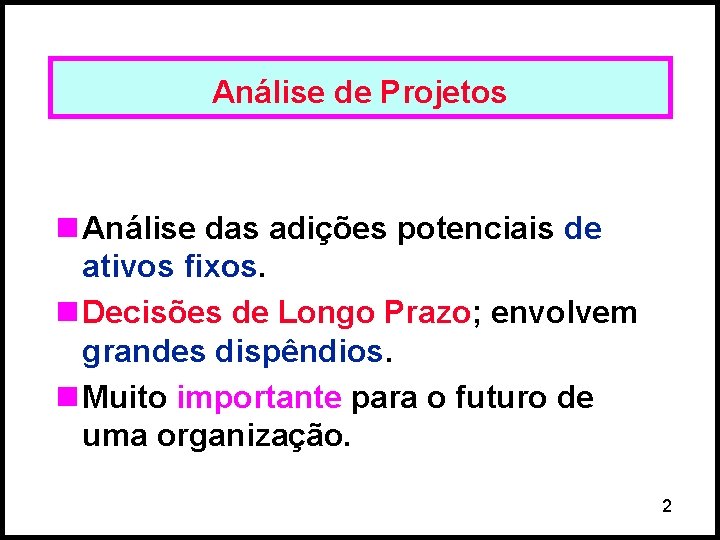 Análise de Projetos

Análise das adições potenciais de ativos fixos.

Decisões de Longo Prazo; envolvem grandes dispêndios.

Muito importante para o futuro de uma organização.

2